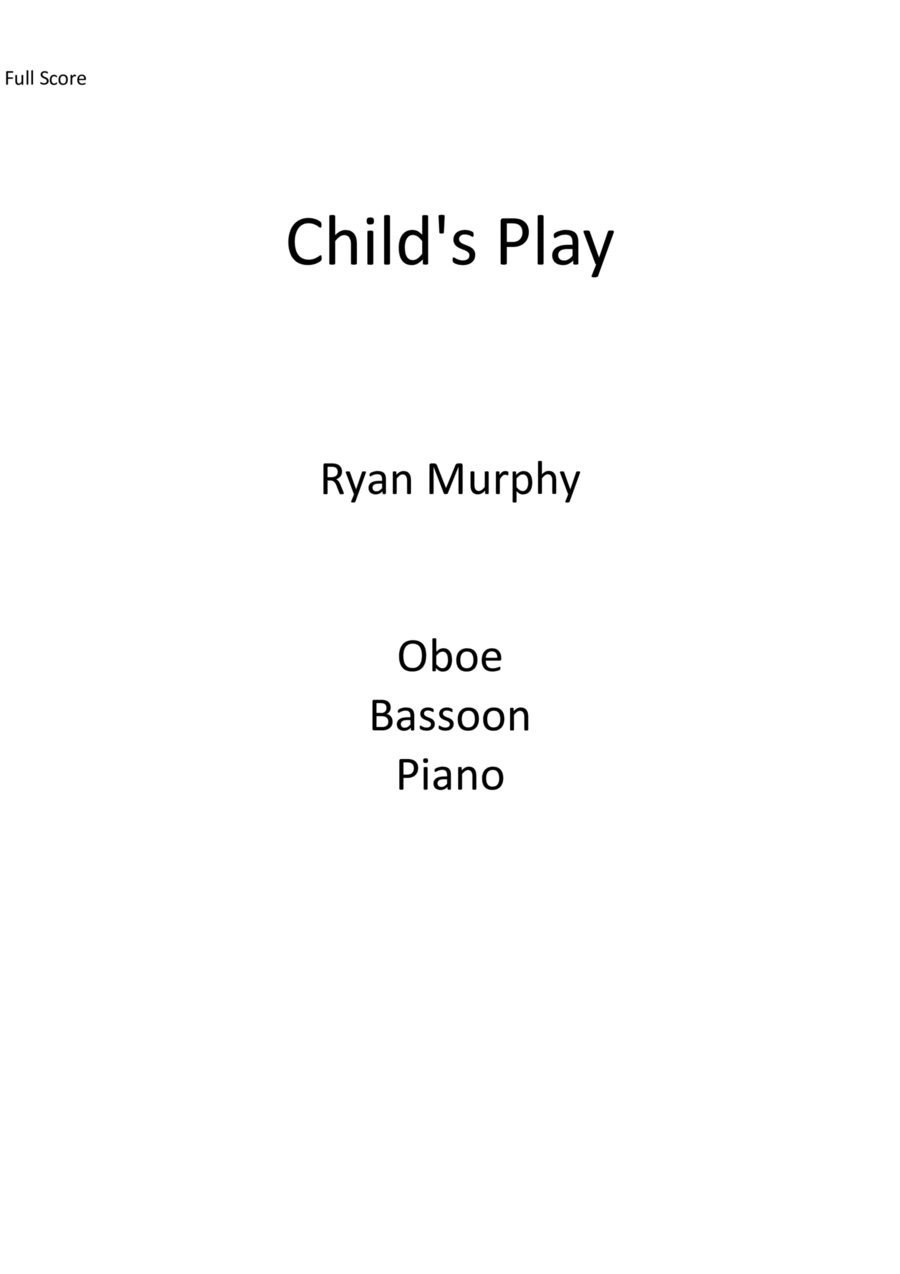 Full Score

Child's Play

Ryan Murphy

Oboe
Bassoon
Piano